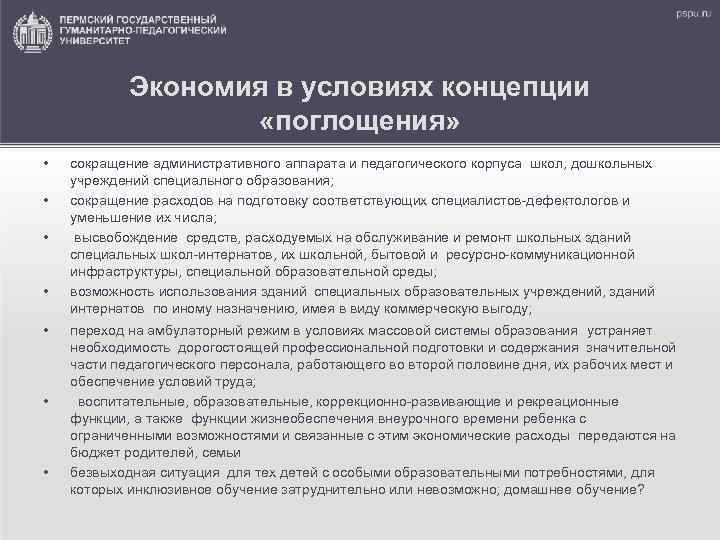 ПЕРМСКИЙ ГОСУДАРСТВЕННЫЙ ГУМАНИТАРНО-ПЕДАГОГИЧЕСКИЙ УНИВЕРСИТЕТ

pspu.ru

Экономия в условиях концепции «поглощения»

• сокращение административного аппарата и педагогического корпуса школ, дошкольных учреждений специального образования;
• сокращение расходов на подготовку соответствующих специалистов-дефектологов и уменьшение их числа;
• высвобождение средств, расходуемых на обслуживание и ремонт школьных зданий специальных школ-интернатов, их школьной, бытовой и ресурсно-коммуникационной инфраструктуры, специальной образовательной среды;
• возможность использования зданий специальных образовательных учреждений, зданий интернатов по иному назначению, имея в виду коммерческую выгоду;
• переход на амбулаторный режим в условиях массовой системы образования устраняет необходимость дорогостоящей профессиональной подготовки и содержания значительной части педагогического персонала, работающего во второй половине дня, их рабочих мест и обеспечение условий труда;
• воспитательные, образовательные, коррекционно-развивающие и рекреационные функции, а также функции жизнеобеспечения внеурочного времени ребенка с ограниченными возможностями и связанные с этим экономические расходы передаются на бюджет родителей, семьи
• безвыходная ситуация для тех детей с особыми образовательными потребностями, для которых инклюзивное обучение затруднительно или невозможно; домашнее обучение?